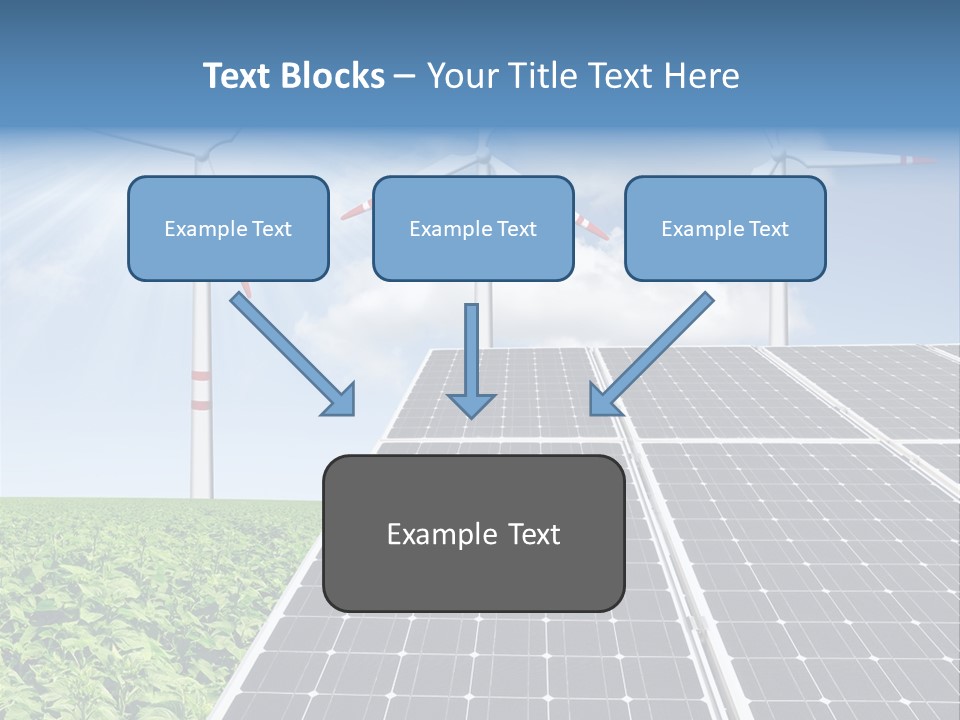 Text Blocks – Your Title Text Here

Example Text

Example Text

Example Text

Example Text